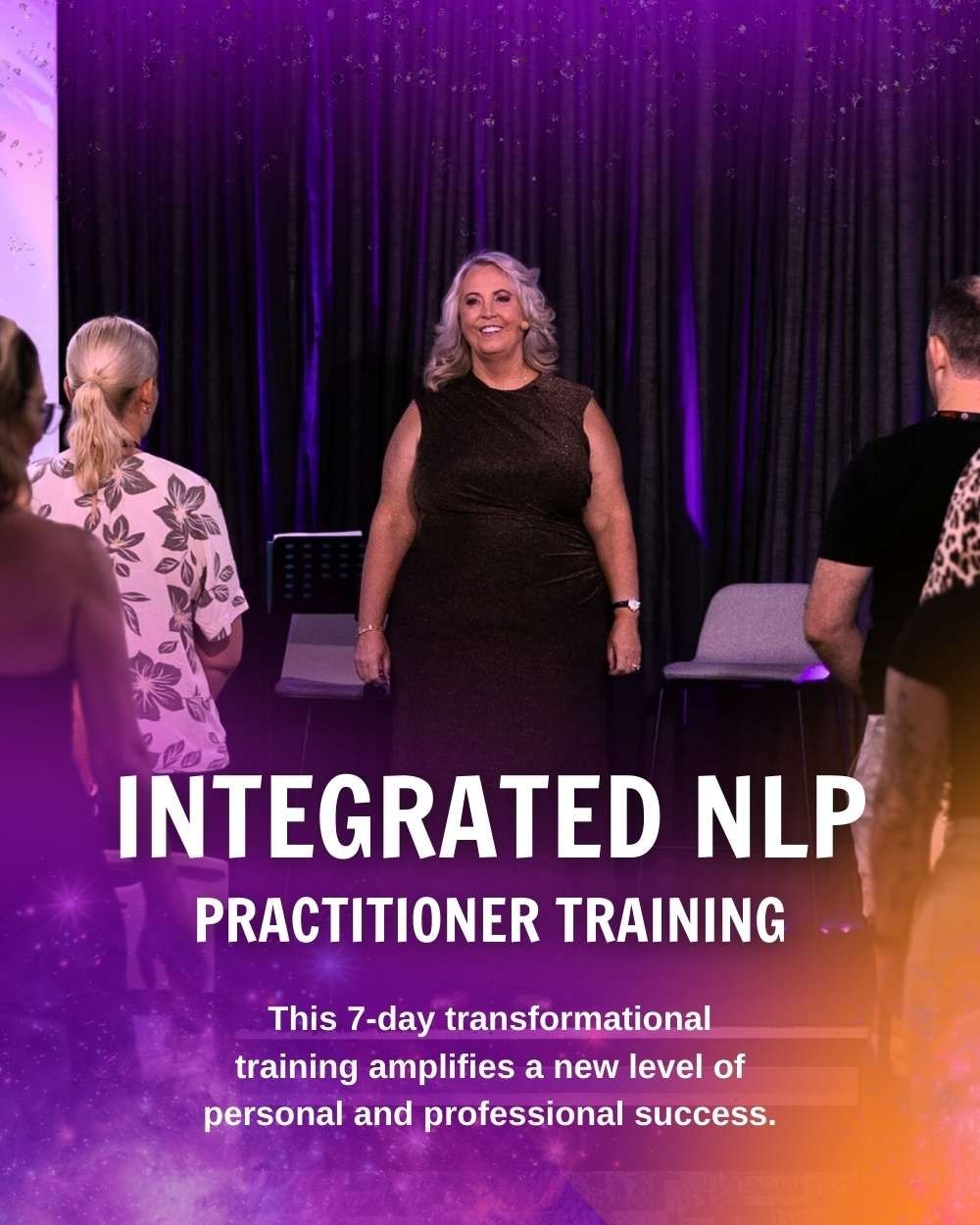 INTEGRATED NLP
PRACTITIONER TRAINING

This 7-day transformational training amplifies a new level of personal and professional success.